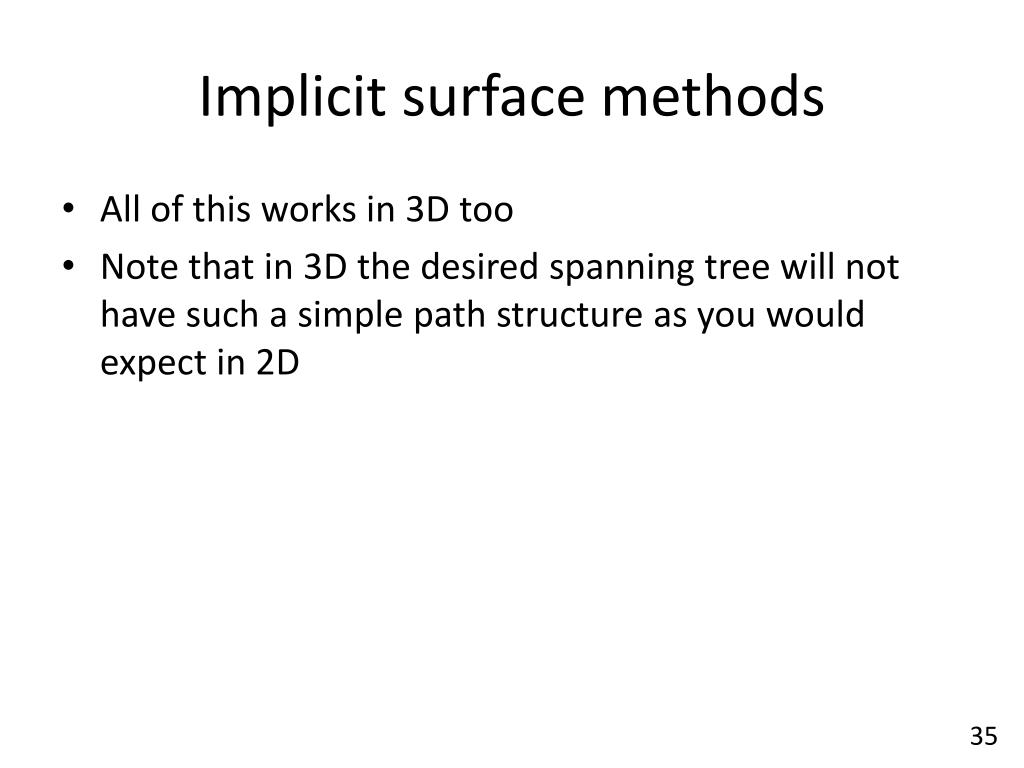 Implicit surface methods

• All of this works in 3D too
• Note that in 3D the desired spanning tree will not have such a simple path structure as you would expect in 2D

35